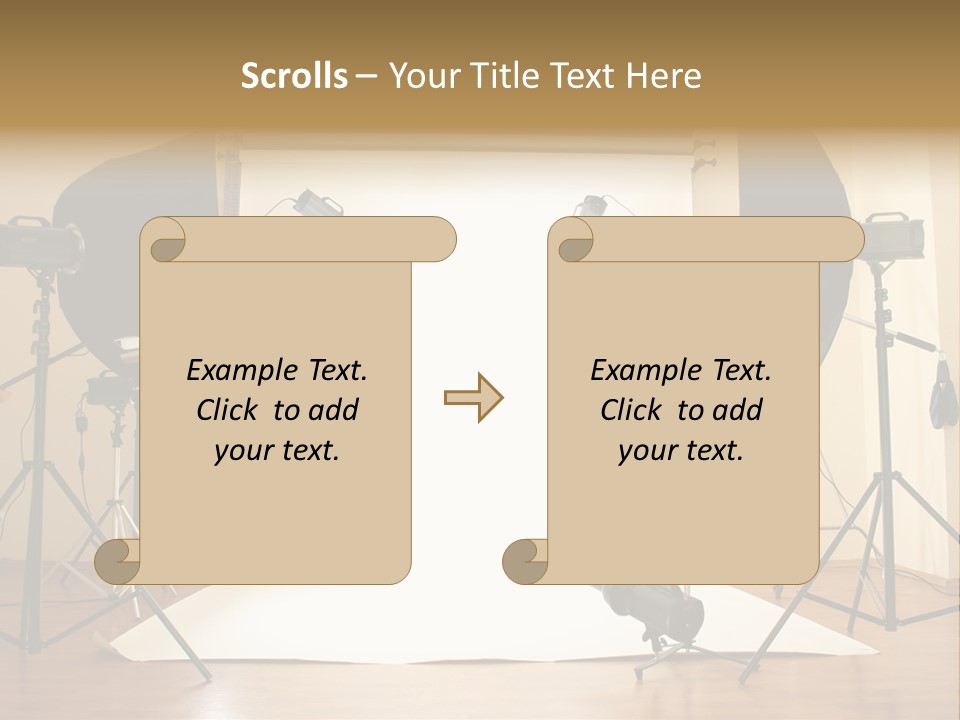 Scrolls – Your Title Text Here

Example Text. Click to add your text.

Example Text. Click to add your text.